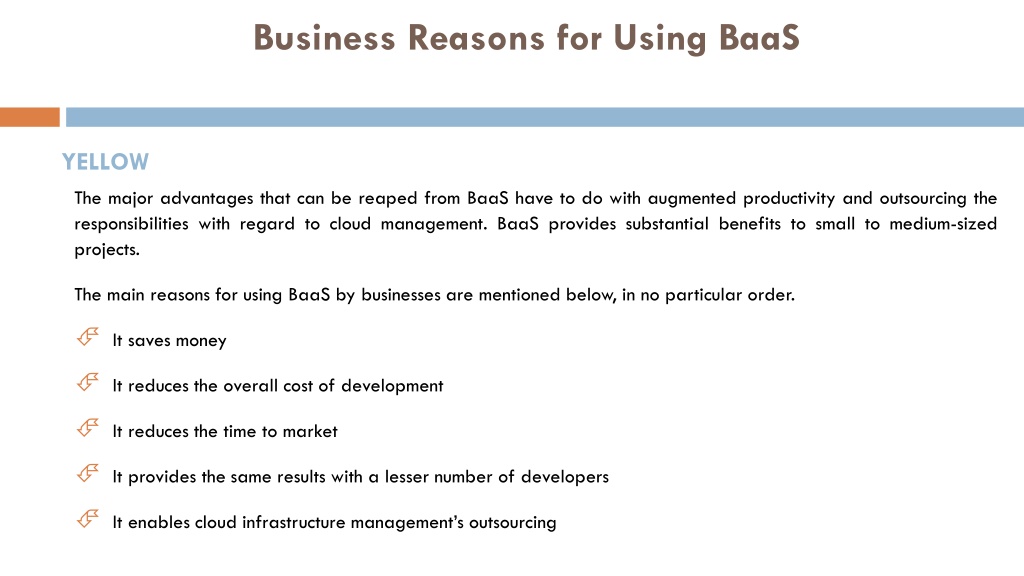 Business Reasons for Using BaaS

YELLOW

The major advantages that can be reaped from BaaS have to do with augmented productivity and outsourcing the responsibilities with regard to cloud management. BaaS provides substantial benefits to small to medium-sized projects.

The main reasons for using BaaS by businesses are mentioned below, in no particular order.

It saves money

It reduces the overall cost of development

It reduces the time to market

It provides the same results with a lesser number of developers

It enables cloud infrastructure management's outsourcing